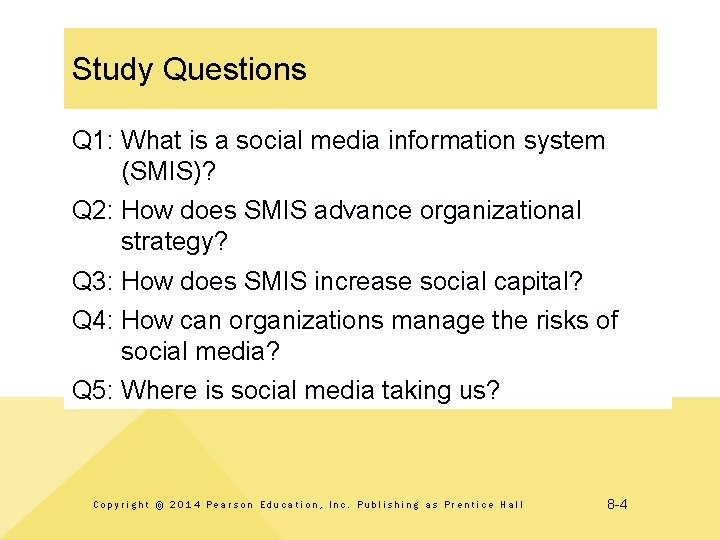 Study Questions

Q1: What is a social media information system (SMIS)?

Q2: How does SMIS advance organizational strategy?

Q3: How does SMIS increase social capital?

Q4: How can organizations manage the risks of social media?

Q5: Where is social media taking us?

Copyright © 2014 Pearson Education, Inc. Publishing as Prentice Hall

8-4